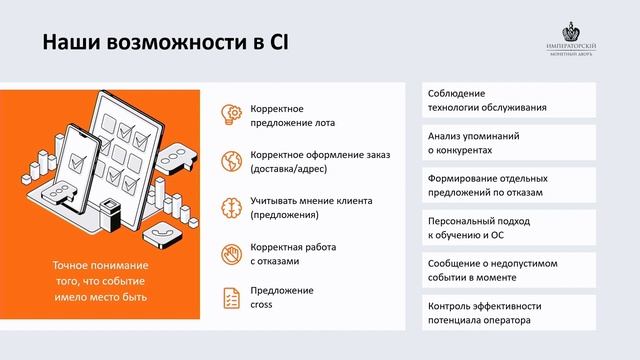 Наши возможности в CI

ИМПЕРАТОРСКИЙ
МОНЕТНЫЙ ДВОРЪ

Точное понимание того, что событие имело место быть

Корректное предложение лота

Корректное оформление заказ (доставка/адрес)

Учитывать мнение клиента (предложения)

Корректная работа с отказами

Предложение cross

Соблюдение технологии обслуживания

Анализ упоминаний о конкурентах

Формирование отдельных предложений по отказам

Персональный подход к обучению и ОС

Сообщение о недопустимом событии в моменте

Контроль эффективности потенциала оператора